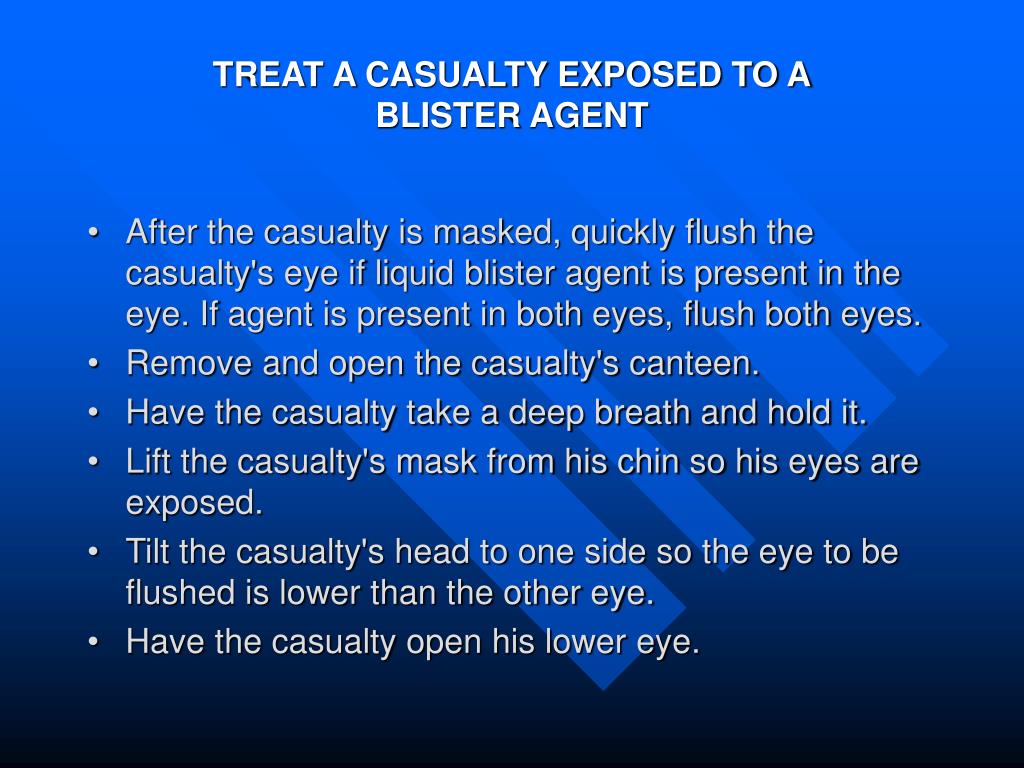 TREAT A CASUALTY EXPOSED TO A BLISTER AGENT

• After the casualty is masked, quickly flush the casualty's eye if liquid blister agent is present in the eye. If agent is present in both eyes, flush both eyes.
• Remove and open the casualty's canteen.
• Have the casualty take a deep breath and hold it.
• Lift the casualty's mask from his chin so his eyes are exposed.
• Tilt the casualty's head to one side so the eye to be flushed is lower than the other eye.
• Have the casualty open his lower eye.